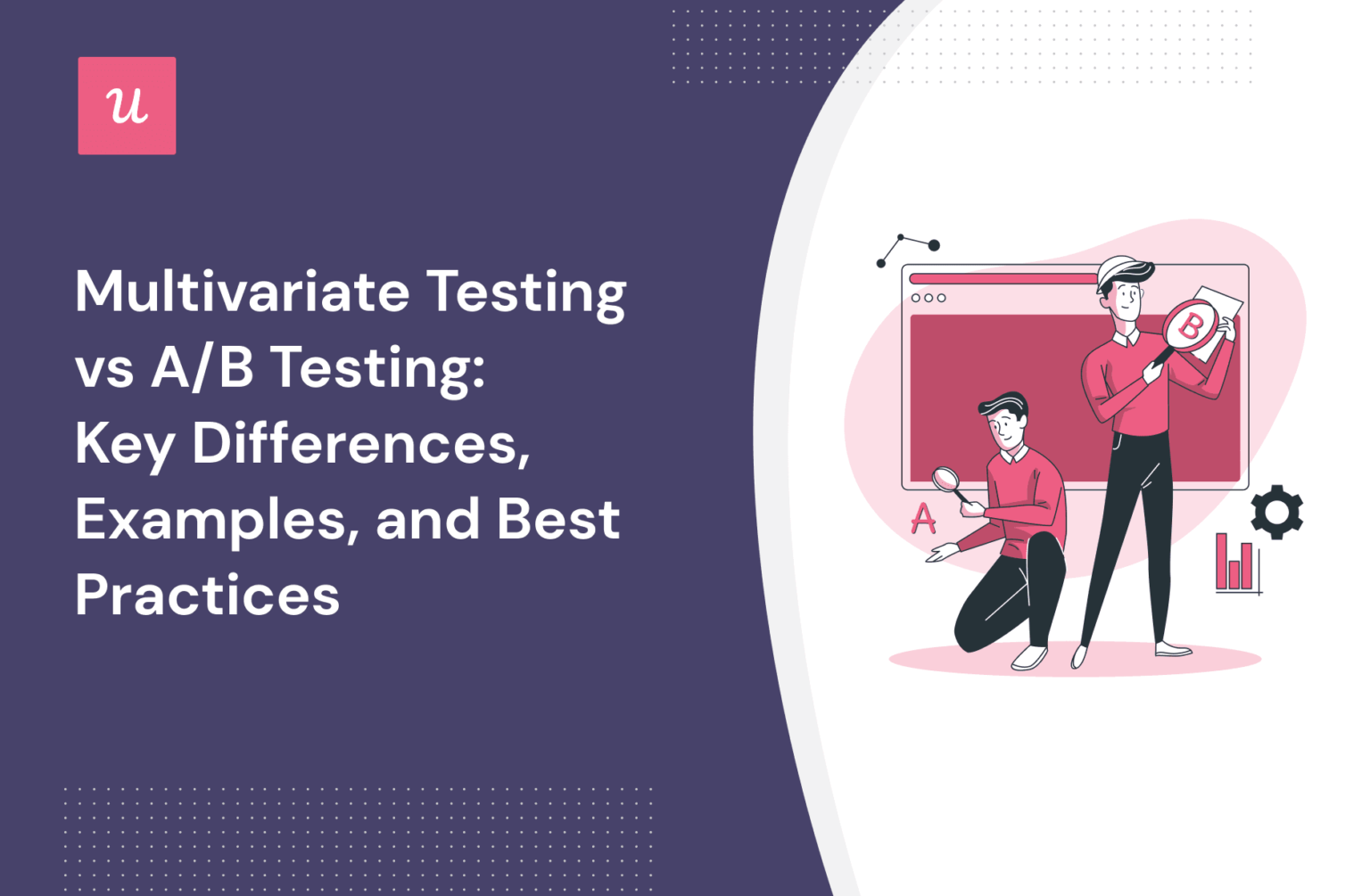 u

Multivariate Testing vs A/B Testing: Key Differences, Examples, and Best Practices

A

B